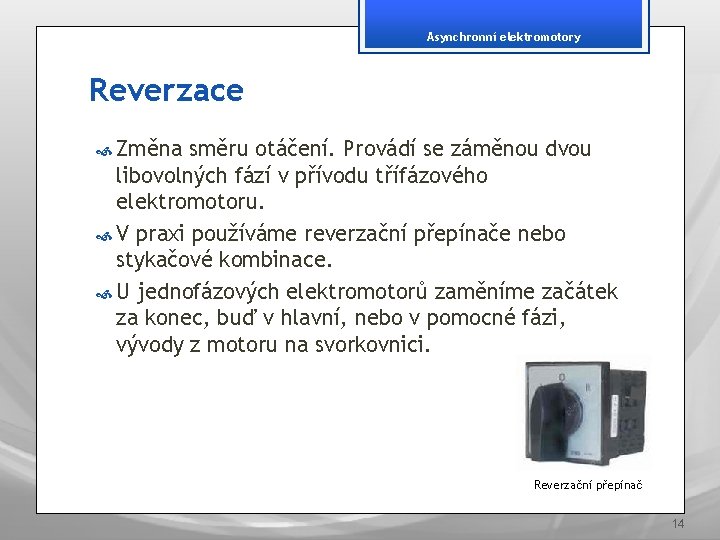 Asynchronní elektromotory

Reverzace

Změna směru otáčení. Provádí se záměnou dvou libovolných fází v přívodu třífázového elektromotoru.

V praxi používáme reverzační přepínače nebo stykačové kombinace.

U jednofázových elektromotorů zaměníme začátek za konec, buď v hlavní, nebo v pomocné fázi, vývody z motoru na svorkovnici.

0

R

Reverzační přepínač

14